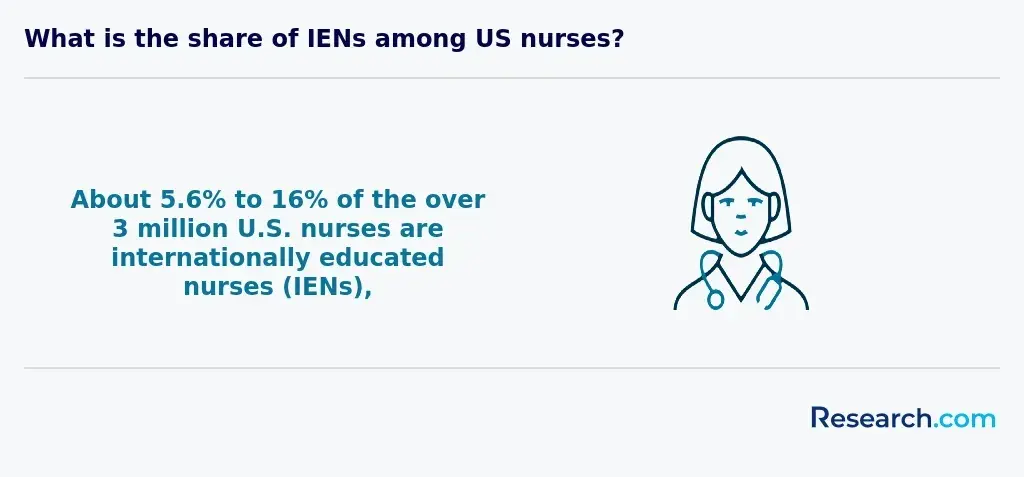 What is the share of IENs among US nurses?

About 5.6% to 16% of the over 3 million U.S. nurses are internationally educated nurses (IENs),

Research.com